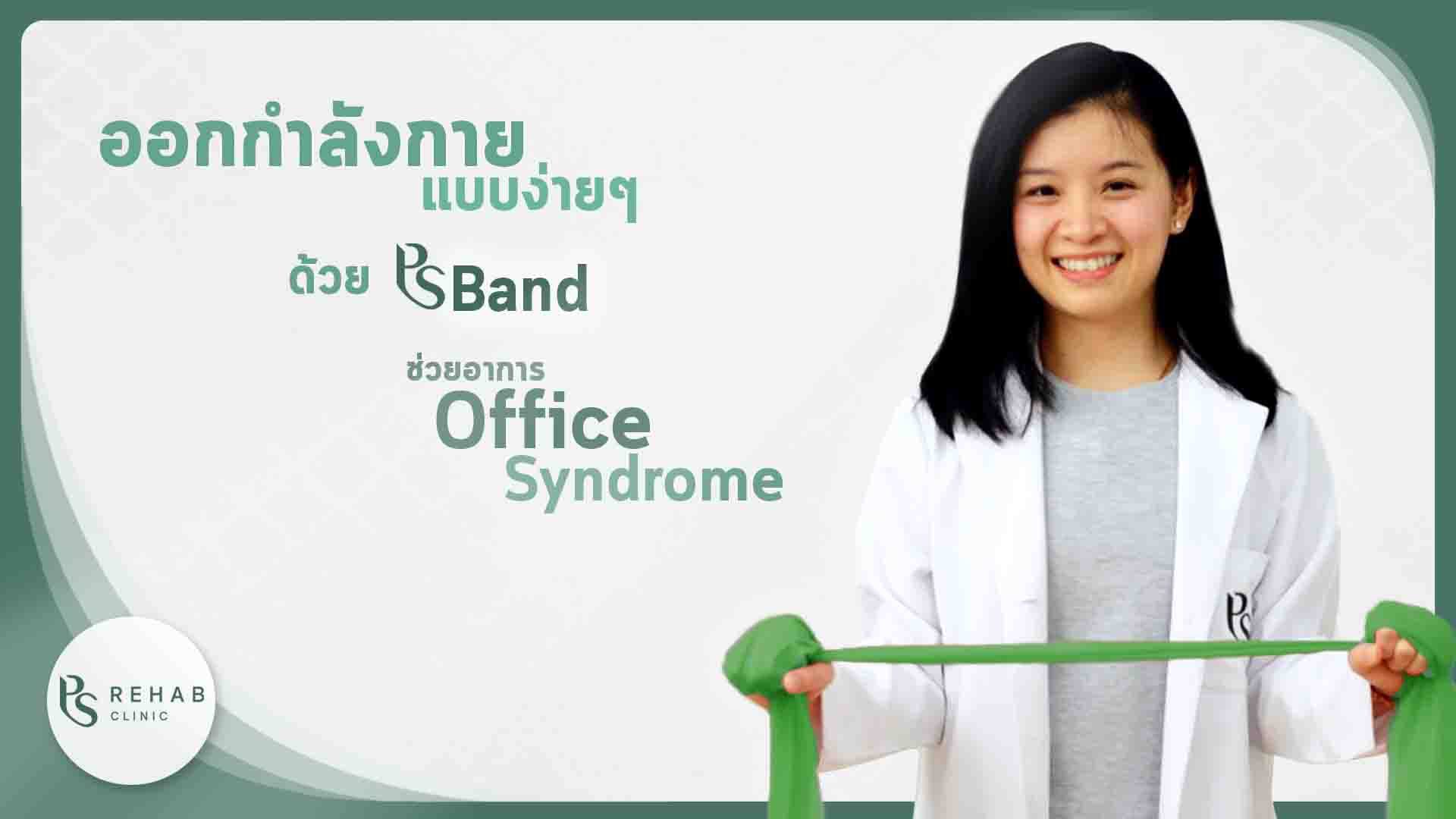 ออกกำลังกาย
แบบง่ายๆ

ด้วย PS Band

ช่วยอาการ
Office
Syndrome

PS

PS REHAB
CLINIC